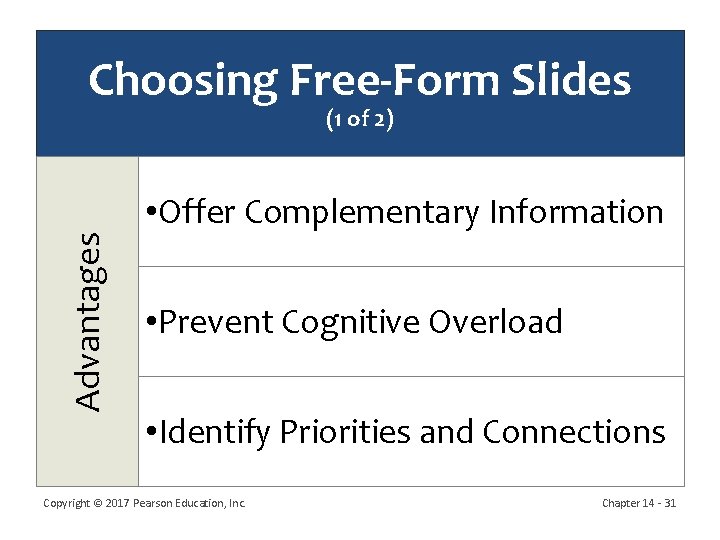 Choosing Free-Form Slides
(1 of 2)

Advantages

•Offer Complementary Information

•Prevent Cognitive Overload

•Identify Priorities and Connections

Copyright © 2017 Pearson Education, Inc.

Chapter 14 - 31